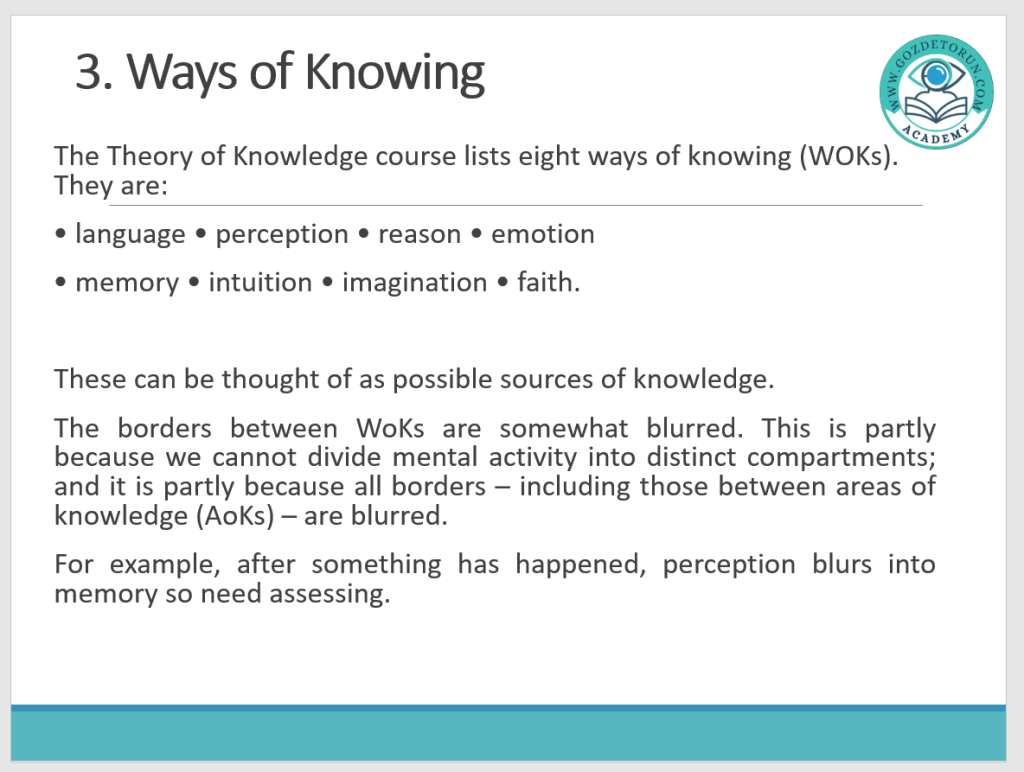 3. Ways of Knowing

WWW.GOZDETORUN.COM
ACADEMY

The Theory of Knowledge course lists eight ways of knowing (WOKs). They are:

• language • perception • reason • emotion

• memory • intuition • imagination • faith.

These can be thought of as possible sources of knowledge.

The borders between WoKs are somewhat blurred. This is partly because we cannot divide mental activity into distinct compartments; and it is partly because all borders – including those between areas of knowledge (AoKs) – are blurred.

For example, after something has happened, perception blurs into memory so need assessing.